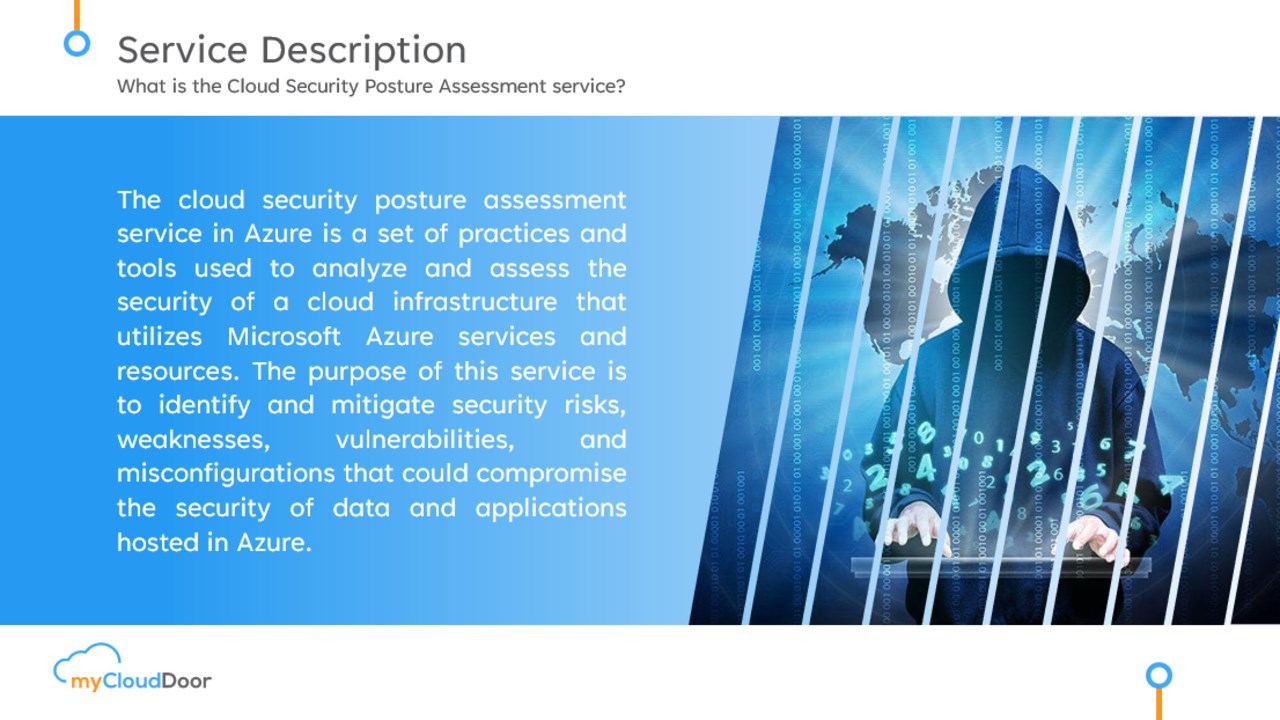 Service Description
What is the Cloud Security Posture Assessment service?

The cloud security posture assessment service in Azure is a set of practices and tools used to analyze and assess the security of a cloud infrastructure that utilizes Microsoft Azure services and resources. The purpose of this service is to identify and mitigate security risks, weaknesses, vulnerabilities, and misconfigurations that could compromise the security of data and applications hosted in Azure.

myCloudDoor